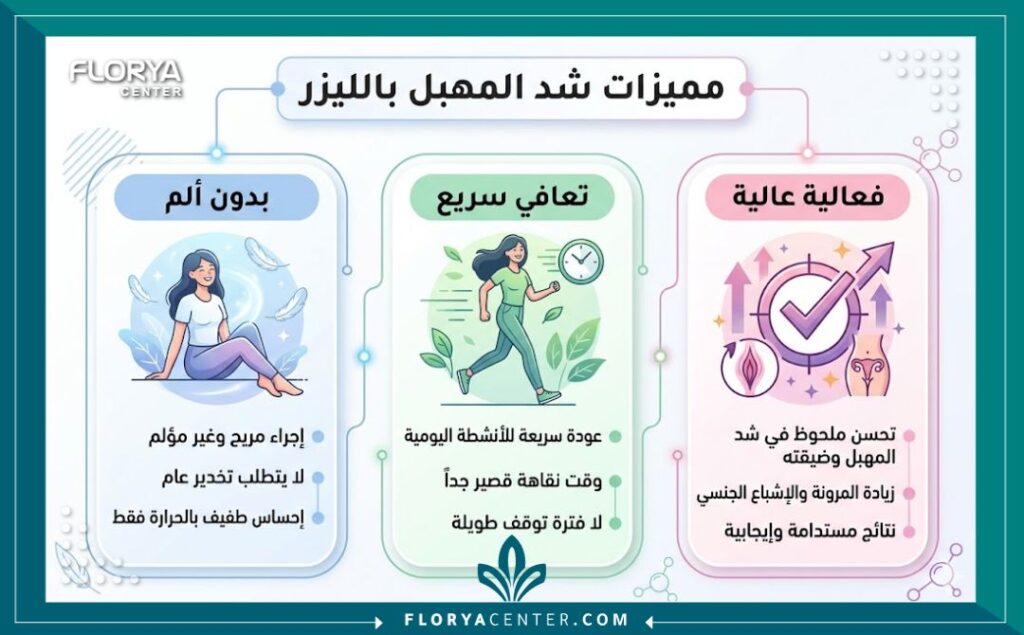 FLORYA
CENTER

مميزات شد المهبل بالليزر

فعالية عالية

تحسن ملحوظ في شد المهبل وضيقته

زيادة المرونة والإشباع الجنسي

نتائج مستدامة وإيجابية

تعافي سريع

عودة سريعة للأنشطة اليومية

وقت نقاهة قصير جداً

لا فترة توقف طويلة

بدون ألم

إجراء مريح وغير مؤلم

لا يتطلب تخدير عام

إحساس طفيف بالحرارة فقط

FLORYACENTER.COM